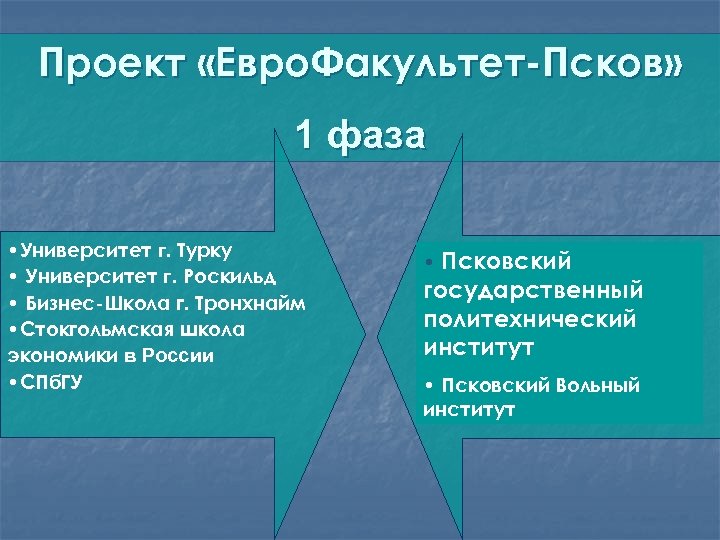 Проект «ЕвроФакультет-Псков»

1 фаза

•Университет г. Турку
• Университет г. Роскильд
• Бизнес-Школа г. Тронхнайм
•Стокгольмская школа экономики в России
•СПбГУ

• Псковский государственный политехнический институт

• Псковский Вольный институт